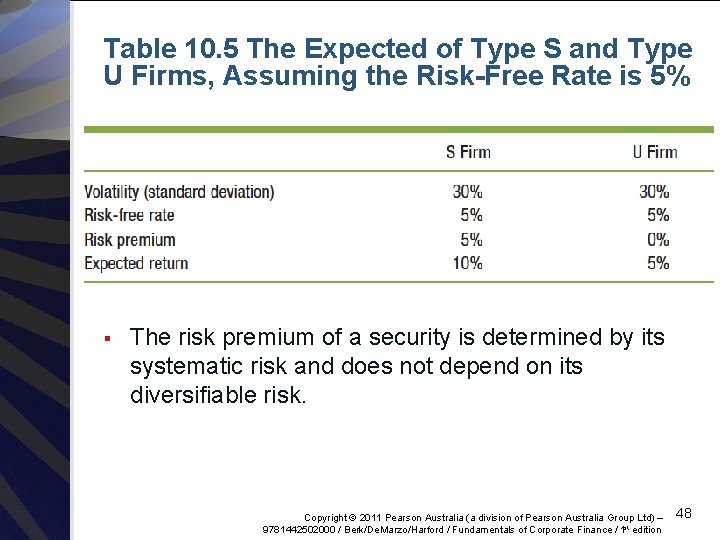 Table 10.5 The Expected of Type S and Type U Firms, Assuming the Risk-Free Rate is 5%

| | S Firm | U Firm |
|---|---|---|
| Volatility (standard deviation) | 30% | 30% |
| Risk-free rate | 5% | 5% |
| Risk premium | 5% | 0% |
| Expected return | 10% | 5% |

▪ The risk premium of a security is determined by its systematic risk and does not depend on its diversifiable risk.

Copyright © 2011 Pearson Australia (a division of Pearson Australia Group Ltd) – 9781442502000 / Berk/DeMarzo/Harford / Fundamentals of Corporate Finance / 1st edition

48